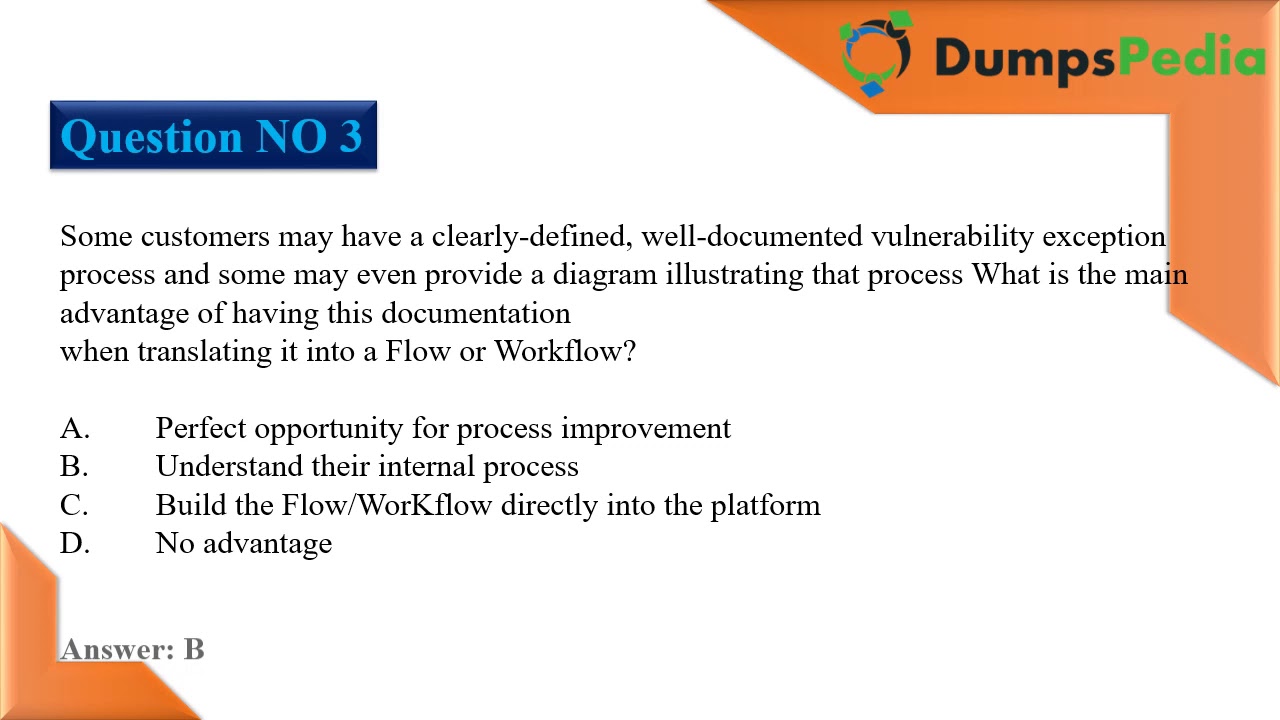 DumpsPedia

Question NO 3

Some customers may have a clearly-defined, well-documented vulnerability exception process and some may even provide a diagram illustrating that process What is the main advantage of having this documentation
when translating it into a Flow or Workflow?

A. Perfect opportunity for process improvement
B. Understand their internal process
C. Build the Flow/WorKflow directly into the platform
D. No advantage

Answer: B